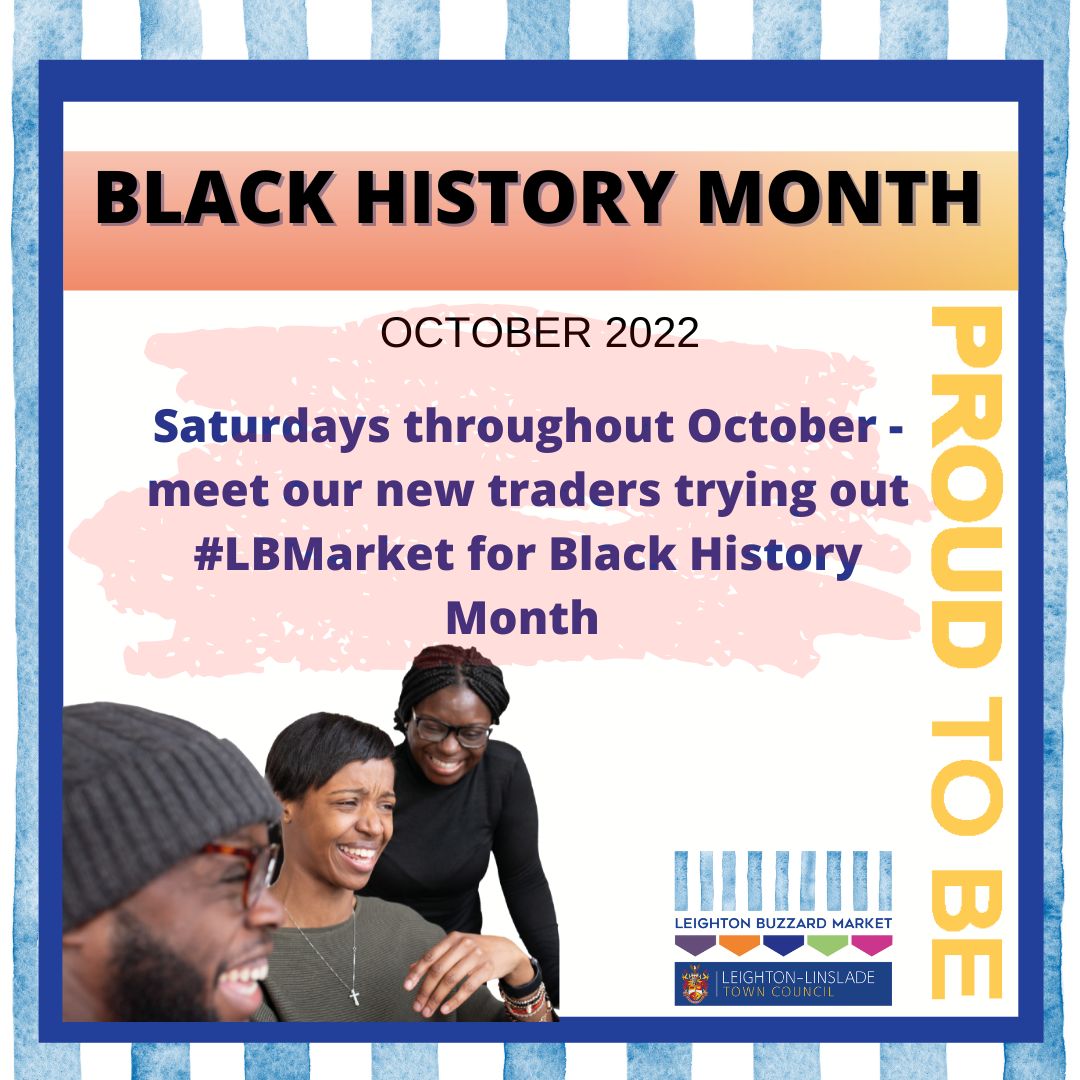 BLACK HISTORY MONTH

OCTOBER 2022

Saturdays throughout October - meet our new traders trying out #LBMarket for Black History Month

PROUD TO BE

LEIGHTON BUZZARD MARKET

LEIGHTON-LINSLADE TOWN COUNCIL